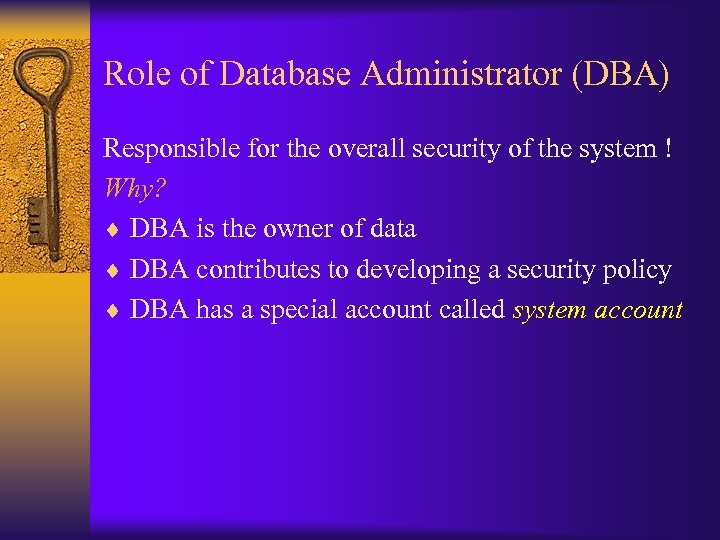 Role of Database Administrator (DBA)

Responsible for the overall security of the system !

Why?

♦ DBA is the owner of data
♦ DBA contributes to developing a security policy
♦ DBA has a special account called system account